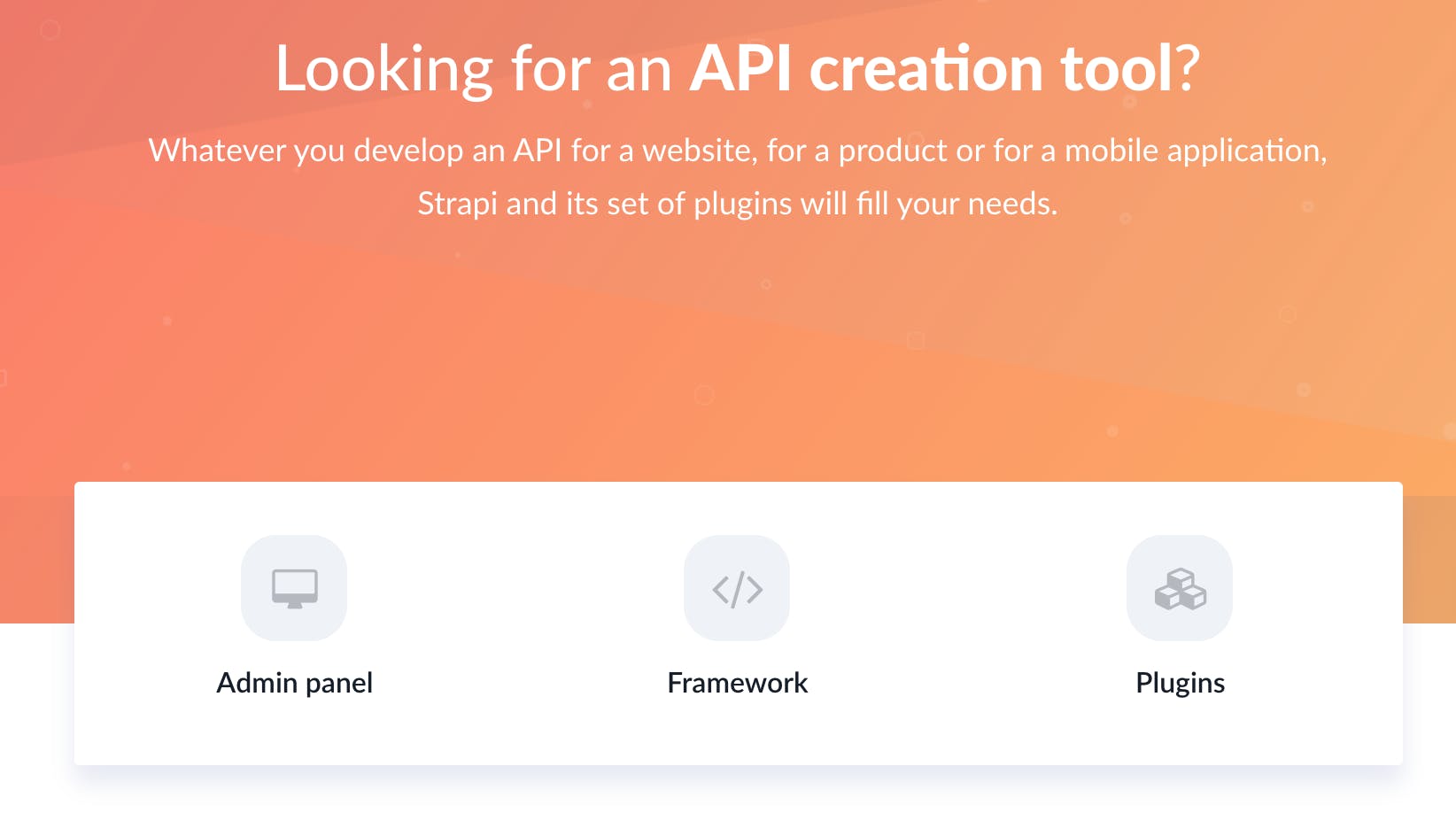 Looking for an API creation tool?

Whatever you develop an API for a website, for a product or for a mobile application, Strapi and its set of plugins will fill your needs.

Admin panel

Framework

Plugins